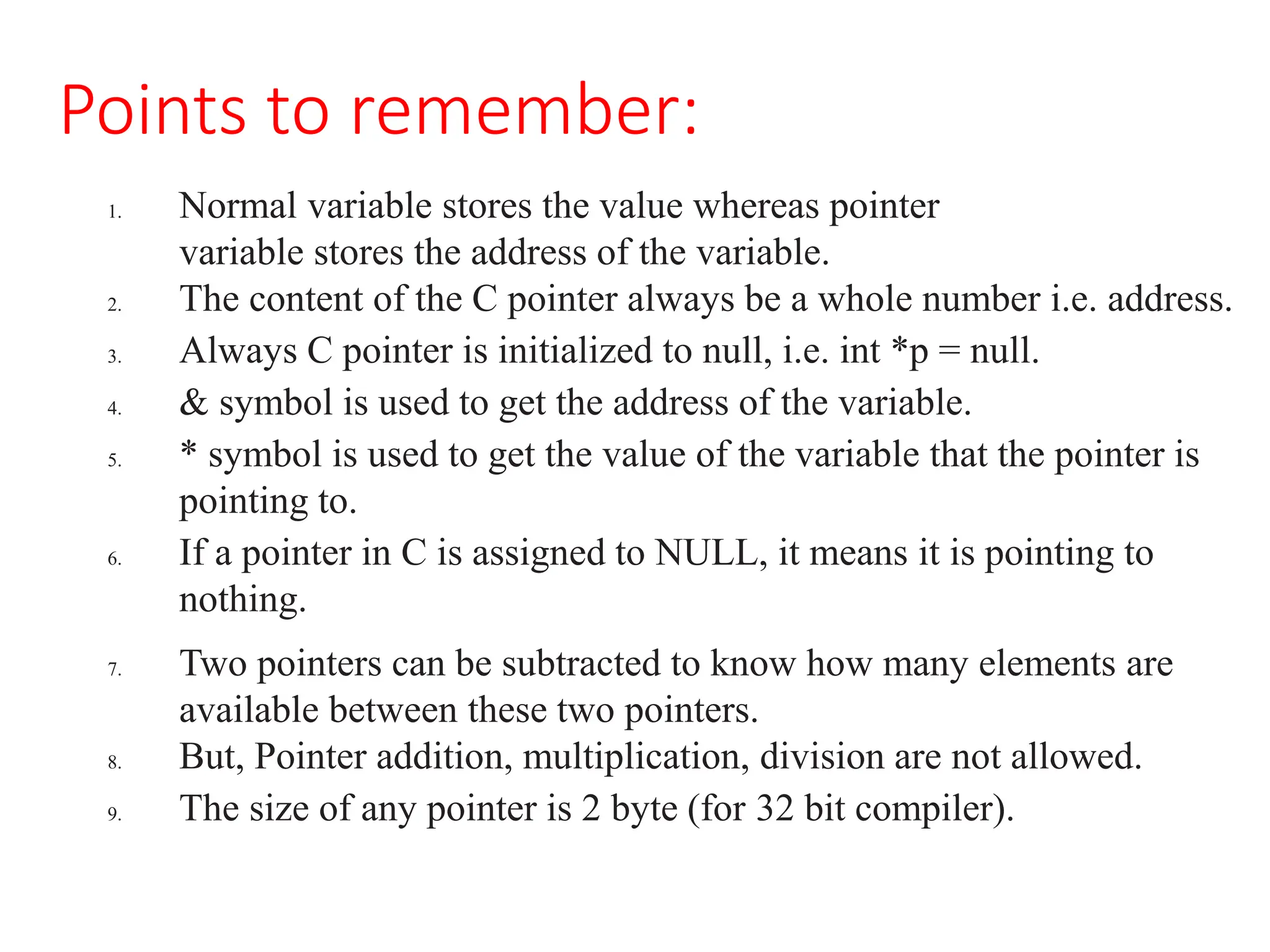 Points to remember:

1. Normal variable stores the value whereas pointer variable stores the address of the variable.
2. The content of the C pointer always be a whole number i.e. address.
3. Always C pointer is initialized to null, i.e. int *p = null.
4. & symbol is used to get the address of the variable.
5. * symbol is used to get the value of the variable that the pointer is pointing to.
6. If a pointer in C is assigned to NULL, it means it is pointing to nothing.
7. Two pointers can be subtracted to know how many elements are available between these two pointers.
8. But, Pointer addition, multiplication, division are not allowed.
9. The size of any pointer is 2 byte (for 32 bit compiler).